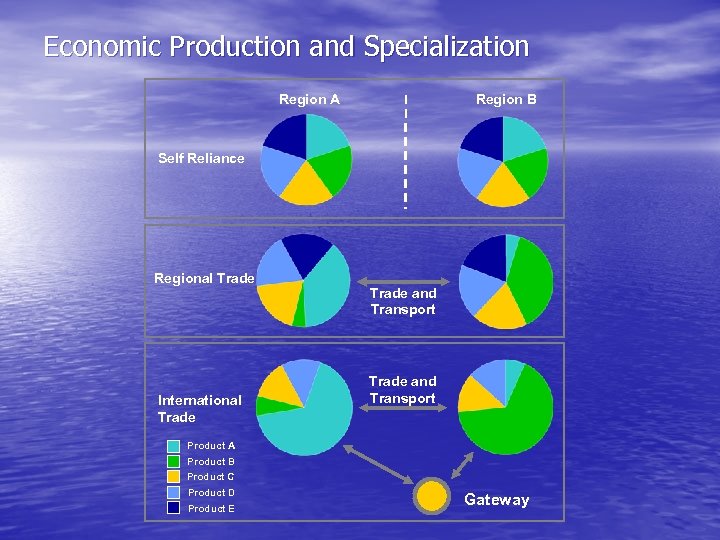 Economic Production and Specialization

Region A

Region B

Self Reliance

Regional Trade

Trade and Transport

International Trade

Trade and Transport

Product A
Product B
Product C
Product D
Product E

Gateway